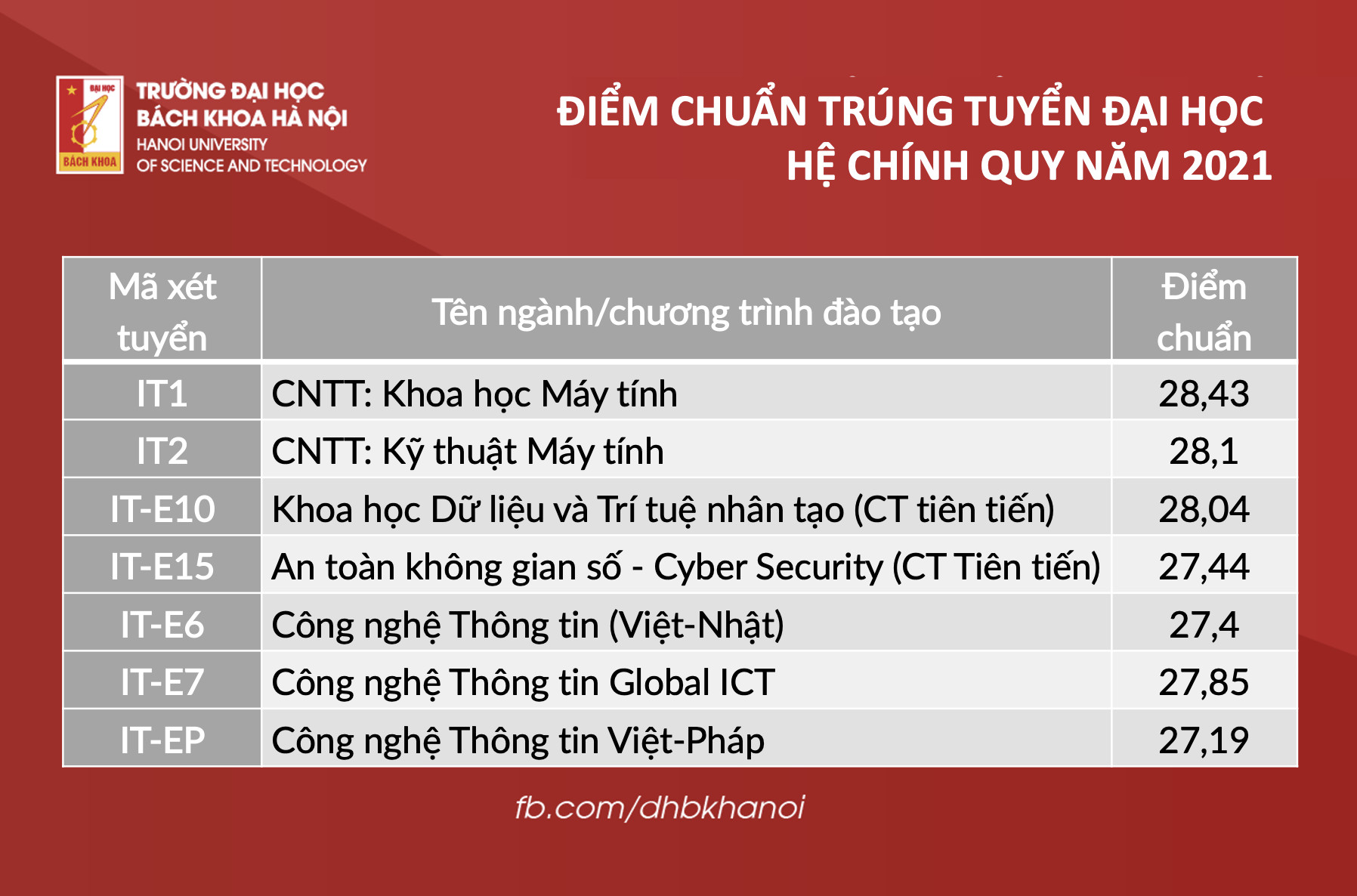 ĐẠI HỌC
BÁCH KHOA

TRƯỜNG ĐẠI HỌC
BÁCH KHOA HÀ NỘI
HANOI UNIVERSITY
OF SCIENCE AND TECHNOLOGY

ĐIỂM CHUẨN TRÚNG TUYỂN ĐẠI HỌC
HỆ CHÍNH QUY NĂM 2021

| Mã xét tuyển | Tên ngành/chương trình đào tạo | Điểm chuẩn |
|---|---|---|
| IT1 | CNTT: Khoa học Máy tính | 28,43 |
| IT2 | CNTT: Kỹ thuật Máy tính | 28,1 |
| IT-E10 | Khoa học Dữ liệu và Trí tuệ nhân tạo (CT tiên tiến) | 28,04 |
| IT-E15 | An toàn không gian số - Cyber Security (CT Tiên tiến) | 27,44 |
| IT-E6 | Công nghệ Thông tin (Việt-Nhật) | 27,4 |
| IT-E7 | Công nghệ Thông tin Global ICT | 27,85 |
| IT-EP | Công nghệ Thông tin Việt-Pháp | 27,19 |

fb.com/dhbkhanoi